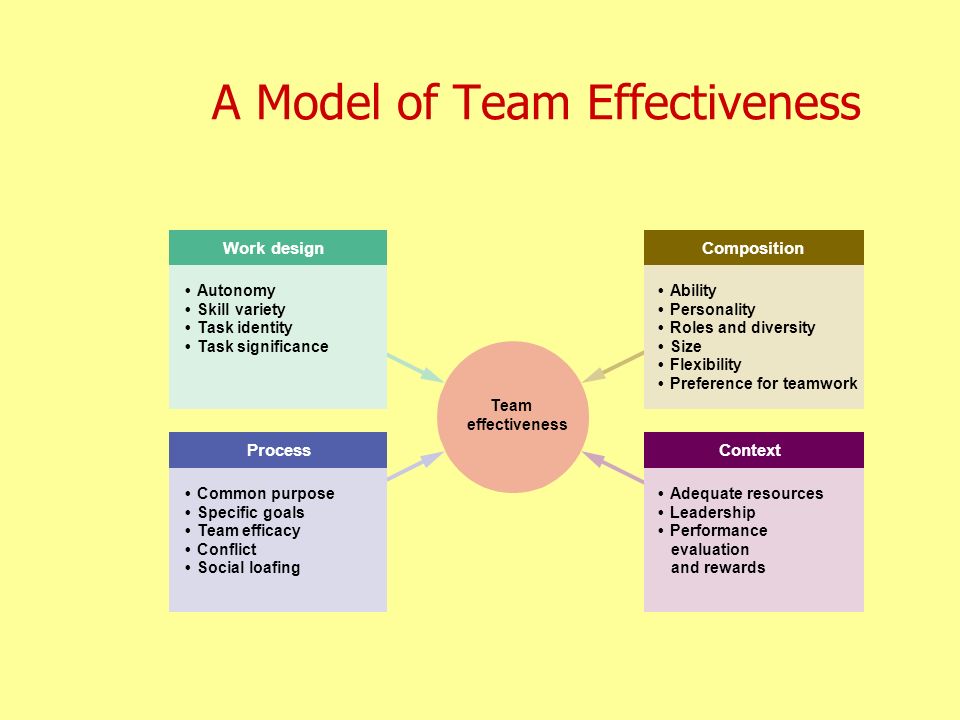 A Model of Team Effectiveness

Work design

• Autonomy
• Skill variety
• Task identity
• Task significance

Composition

• Ability
• Personality
• Roles and diversity
• Size
• Flexibility
• Preference for teamwork

Team effectiveness

Process

• Common purpose
• Specific goals
• Team efficacy
• Conflict
• Social loafing

Context

• Adequate resources
• Leadership
• Performance evaluation and rewards